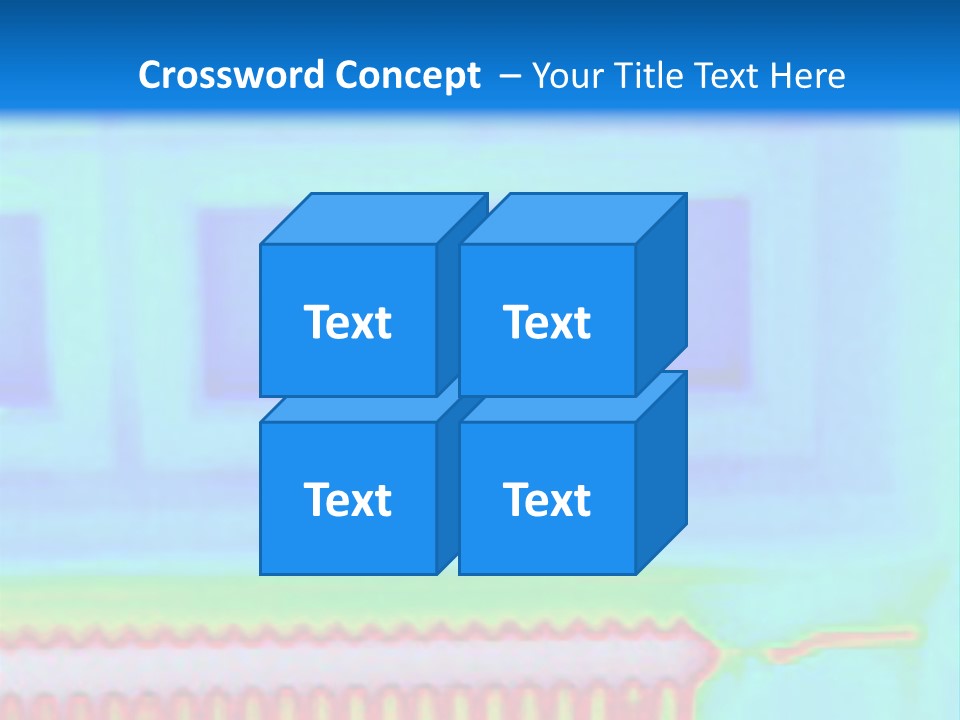 Crossword Concept – Your Title Text Here

Text

Text

Text

Text